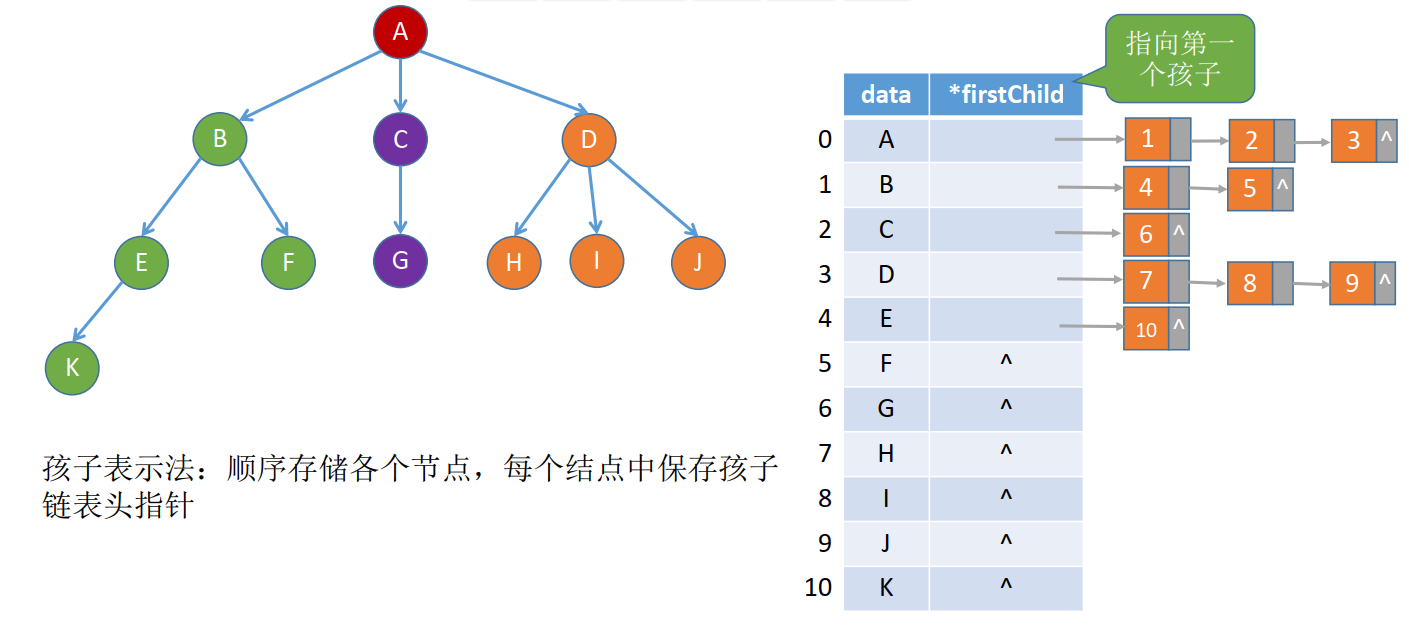 A

B C D

E F G H I J

K

孩子表示法：顺序存储各个节点，每个结点中保存孩子链表头指针

指向第一个孩子

|  | data | *firstChild |
|---|---|---|
| 0 | A |  |
| 1 | B |  |
| 2 | C |  |
| 3 | D |  |
| 4 | E |  |
| 5 | F | ^ |
| 6 | G | ^ |
| 7 | H | ^ |
| 8 | I | ^ |
| 9 | J | ^ |
| 10 | K | ^ |

1 2 3 ^

4 5 ^

6 ^

7 8 9 ^

10 ^